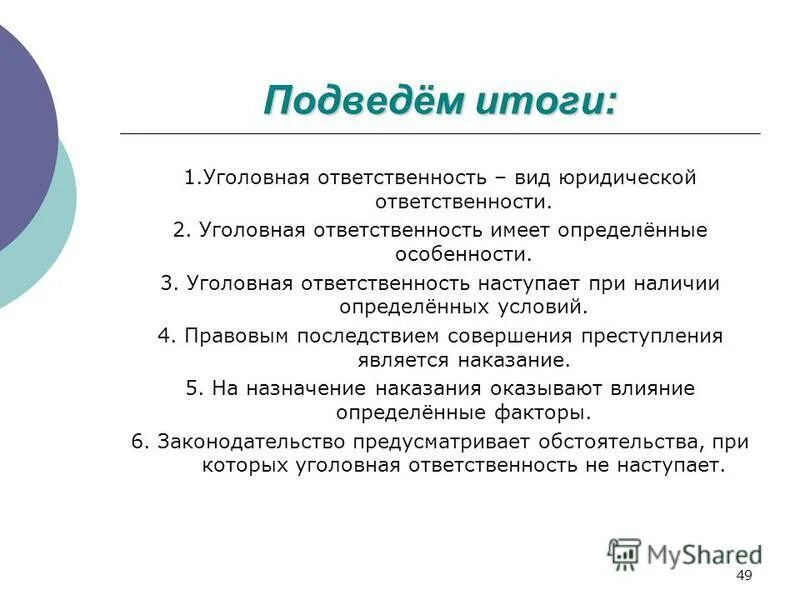 Подведём итоги:

1.Уголовная ответственность – вид юридической ответственности.

2. Уголовная ответственность имеет определённые особенности.

3. Уголовная ответственность наступает при наличии определённых условий.

4. Правовым последствием совершения преступления является наказание.

5. На назначение наказания оказывают влияние определённые факторы.

6. Законодательство предусматривает обстоятельства, при которых уголовная ответственность не наступает.

MyShared

49